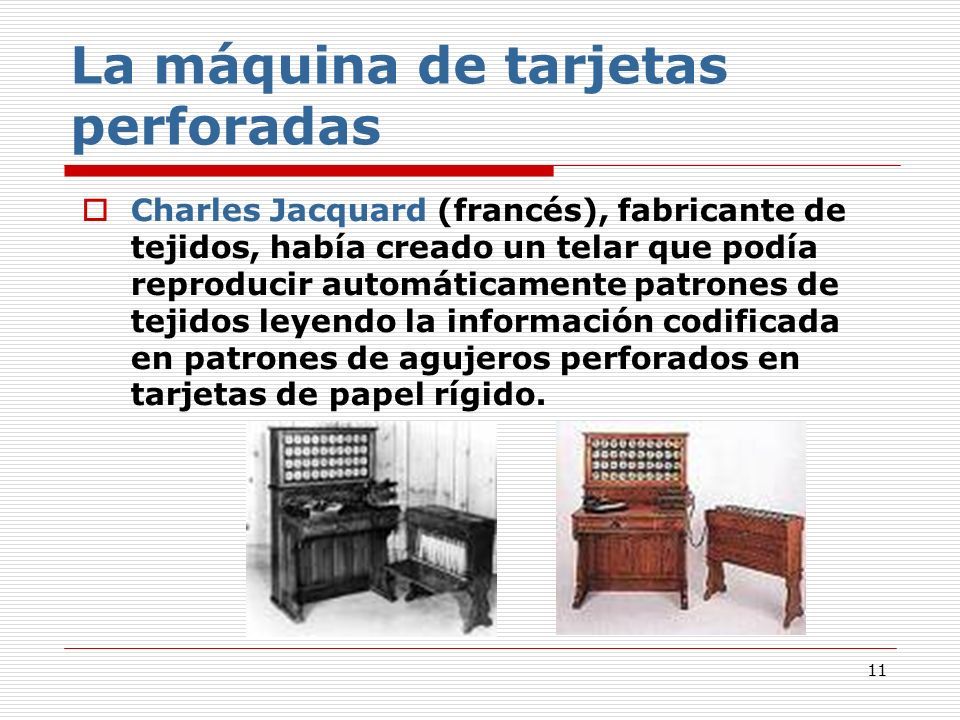 La máquina de tarjetas perforadas

Charles Jacquard (francés), fabricante de tejidos, había creado un telar que podía reproducir automáticamente patrones de tejidos leyendo la información codificada en patrones de agujeros perforados en tarjetas de papel rígido.

11